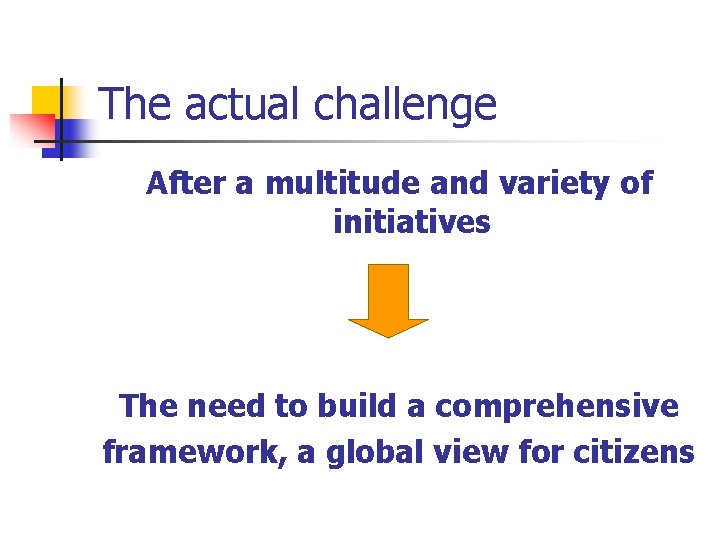 The actual challenge

After a multitude and variety of initiatives

The need to build a comprehensive framework, a global view for citizens